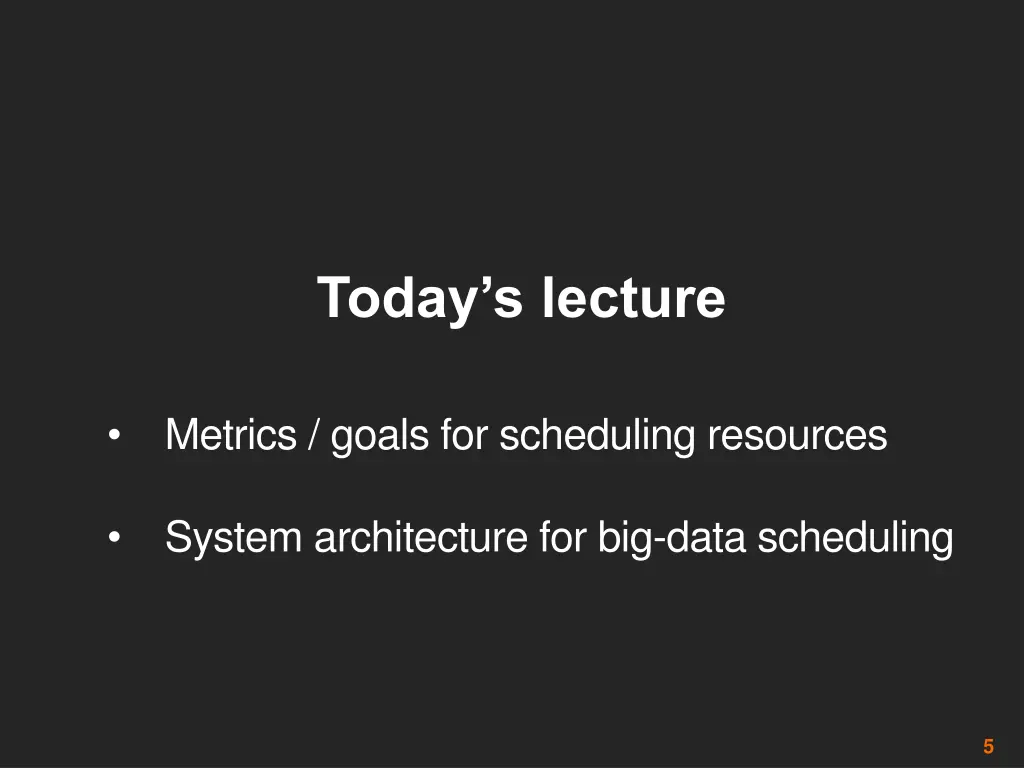 Today’s lecture

• Metrics / goals for scheduling resources

• System architecture for big-data scheduling

5